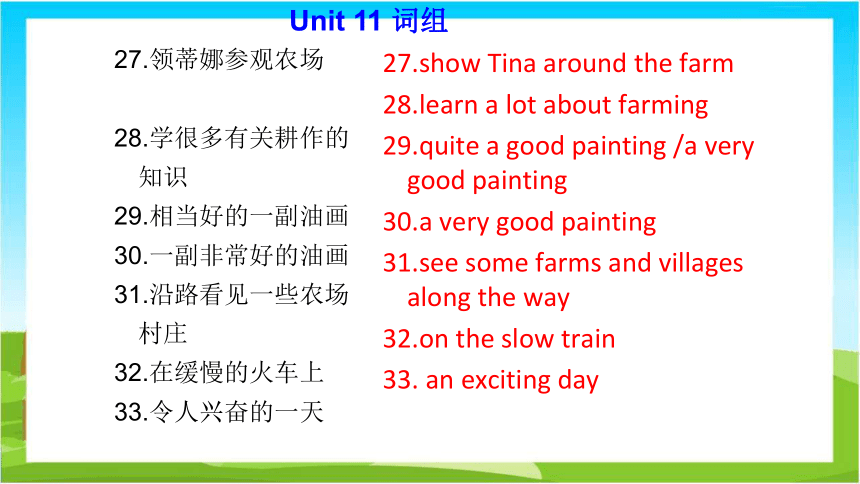 Unit 11 词组

27.领蒂娜参观农场

28.学很多有关耕作的知识

29.相当好的一副油画

30.一副非常好的油画

31.沿路看见一些农场村庄

32.在缓慢的火车上

33.令人兴奋的一天

27.show Tina around the farm

28.learn a lot about farming

29.quite a good painting /a very good painting

30.a very good painting

31.see some farms and villages along the way

32.on the slow train

33. an exciting day